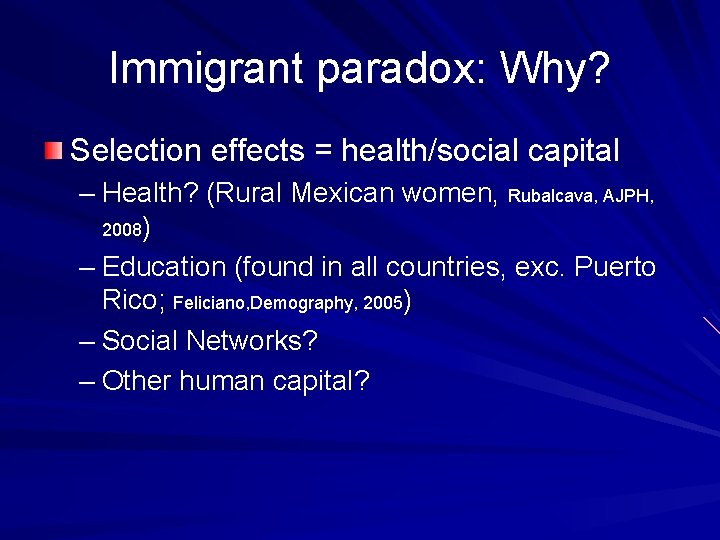 Immigrant paradox: Why?

Selection effects = health/social capital

– Health? (Rural Mexican women, Rubalcava, AJPH, 2008)

– Education (found in all countries, exc. Puerto Rico; Feliciano,Demography, 2005)

– Social Networks?

– Other human capital?